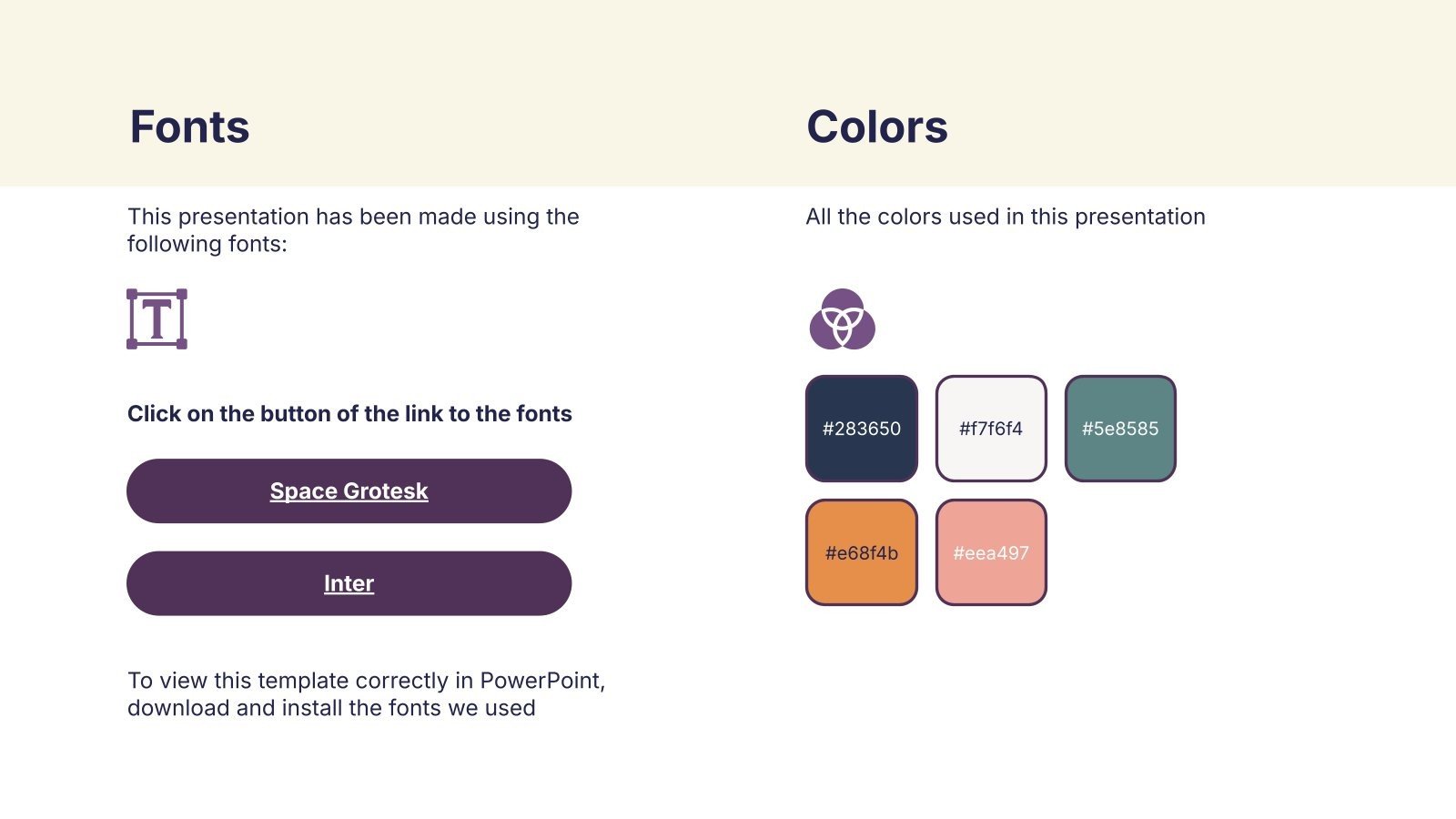 Fonts

This presentation has been made using the following fonts:

T

Click on the button of the link to the fonts

Space Grotesk

Inter

To view this template correctly in PowerPoint, download and install the fonts we used

Colors

All the colors used in this presentation

#283650

#f7f6f4

#5e8585

#e68f4b

#eea497